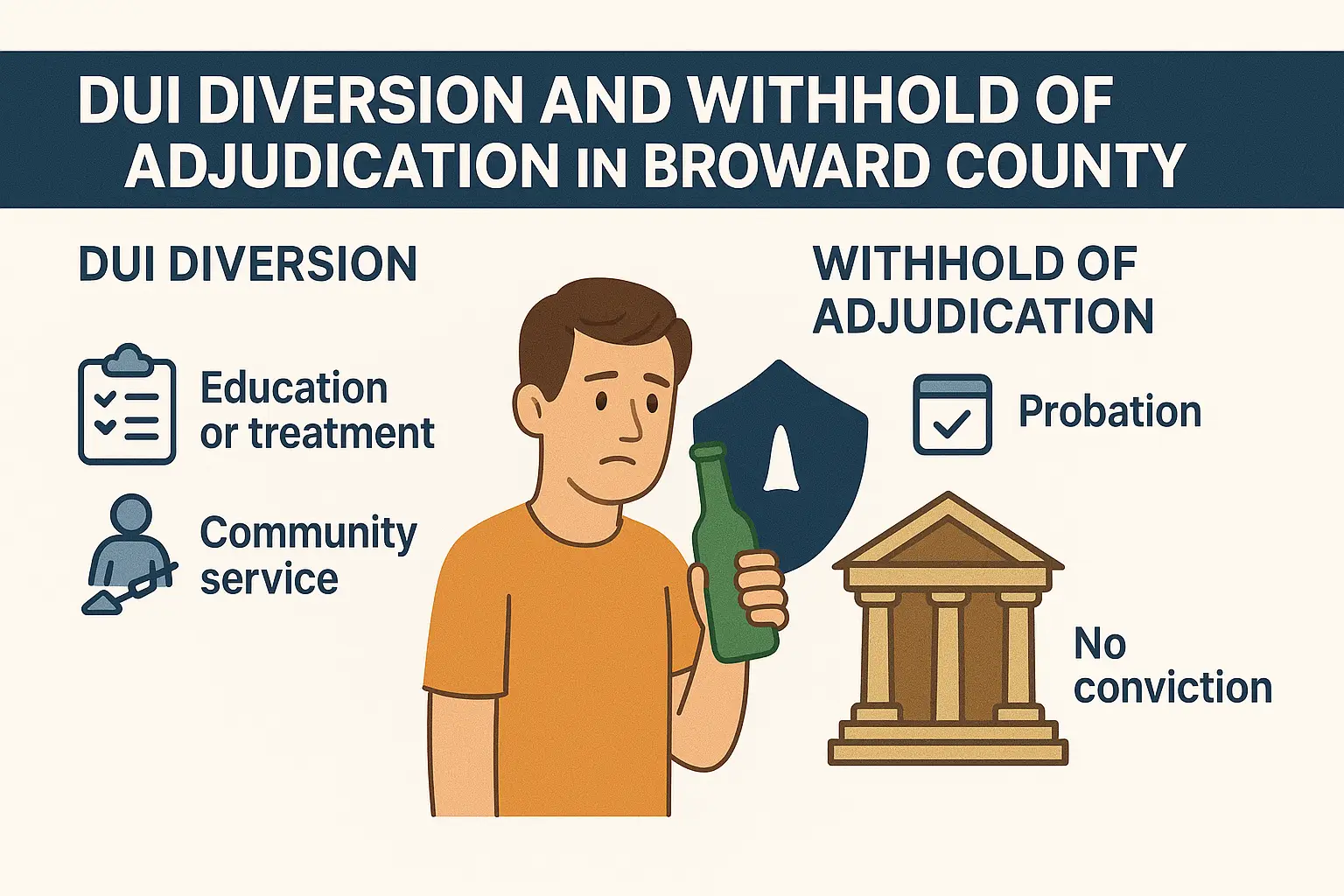 DUI DIVERSION AND WITHHOLD OF ADJUDICATION IN BROWARD COUNTY

DUI DIVERSION

Education or treatment

Community service

WITHHOLD OF ADJUDICATION

Probation

No conviction